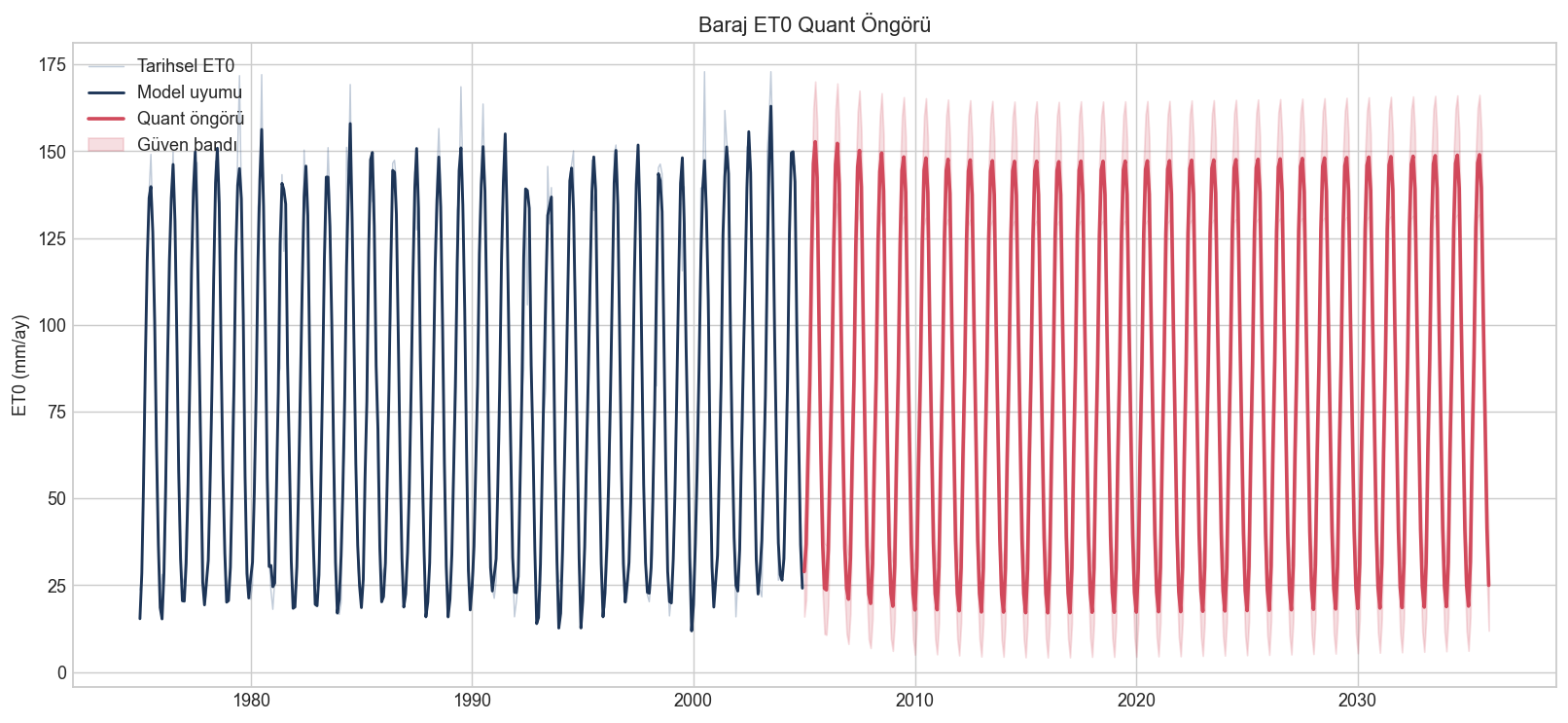 Baraj ET0 Quant Öngörü

Tarihsel ET0
Model uyumu
Quant öngörü
Güven bandı

ET0 (mm/ay)

175
150
125
100
75
50
25
0

1980
1990
2000
2010
2020
2030